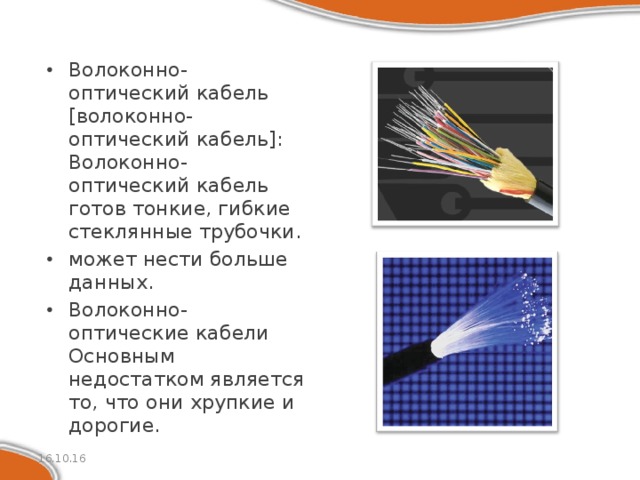 • Волоконно-оптический кабель [волоконно-оптический кабель]: Волоконно-оптический кабель готов тонкие, гибкие стеклянные трубочки.
• может нести больше данных.
• Волоконно-оптические кабели Основным недостатком является то, что они хрупкие и дорогие.

16.10.16